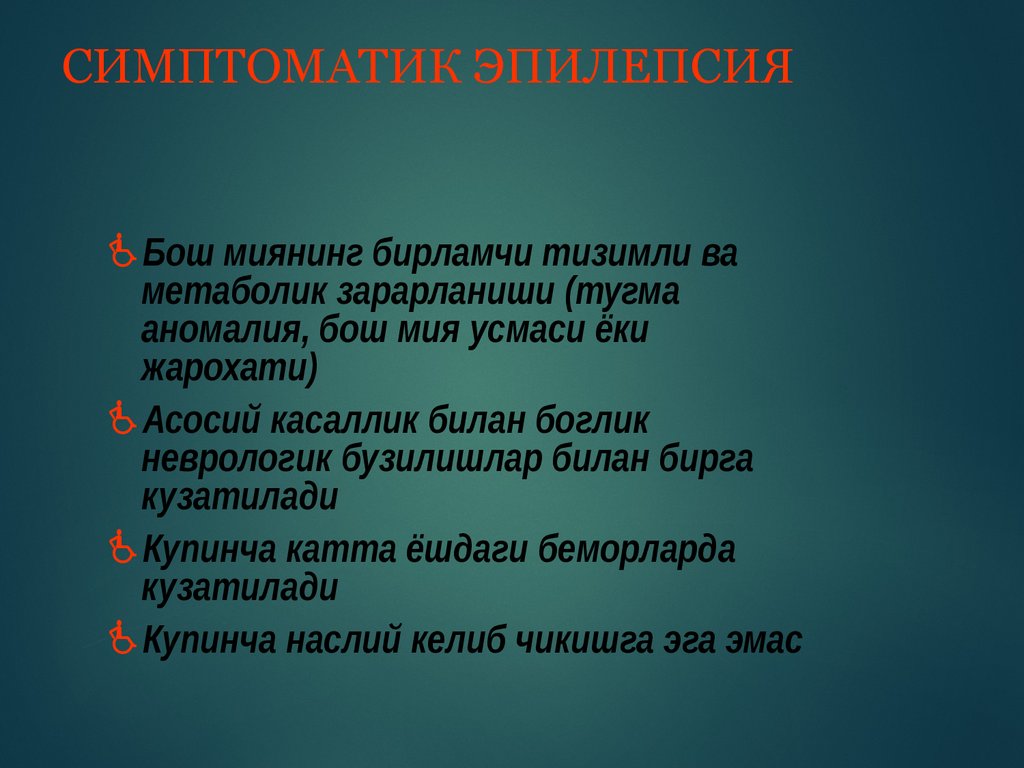 СИМПТОМАТИК ЭПИЛЕПСИЯ

Бош миянинг бирламчи тизимли ва метаболик зарарланиши (тугма аномалия, бош мия усмаси ёки жарохати)

Асосий касаллик билан боглик неврологик бузилишлар билан бирга кузатилади

Купинча катта ёшдаги беморларда кузатилади

Купинча наслий келиб чикишга эга эмас